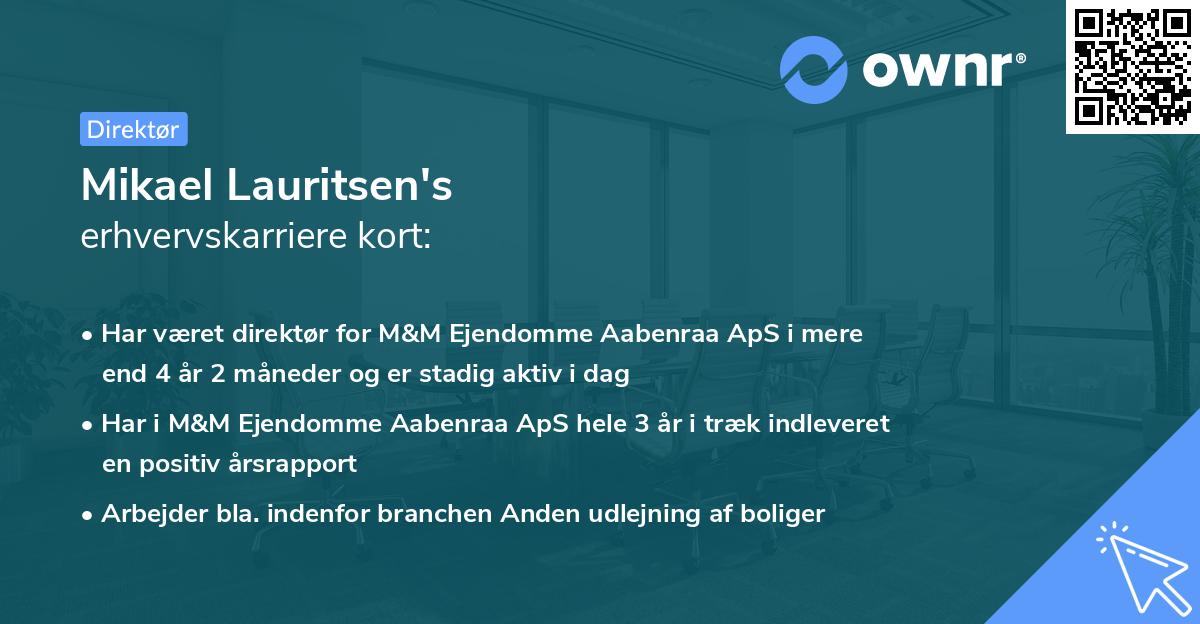 ownr®

Direktør

Mikael Lauritsen's
erhvervskarriere kort:

• Har været direktør for M&M Ejendomme Aabenraa ApS i mere end 4 år 2 måneder og er stadig aktiv i dag

• Har i M&M Ejendomme Aabenraa ApS hele 3 år i træk indleveret en positiv årsrapport

• Arbejder bla. indenfor branchen Anden udlejning af boliger